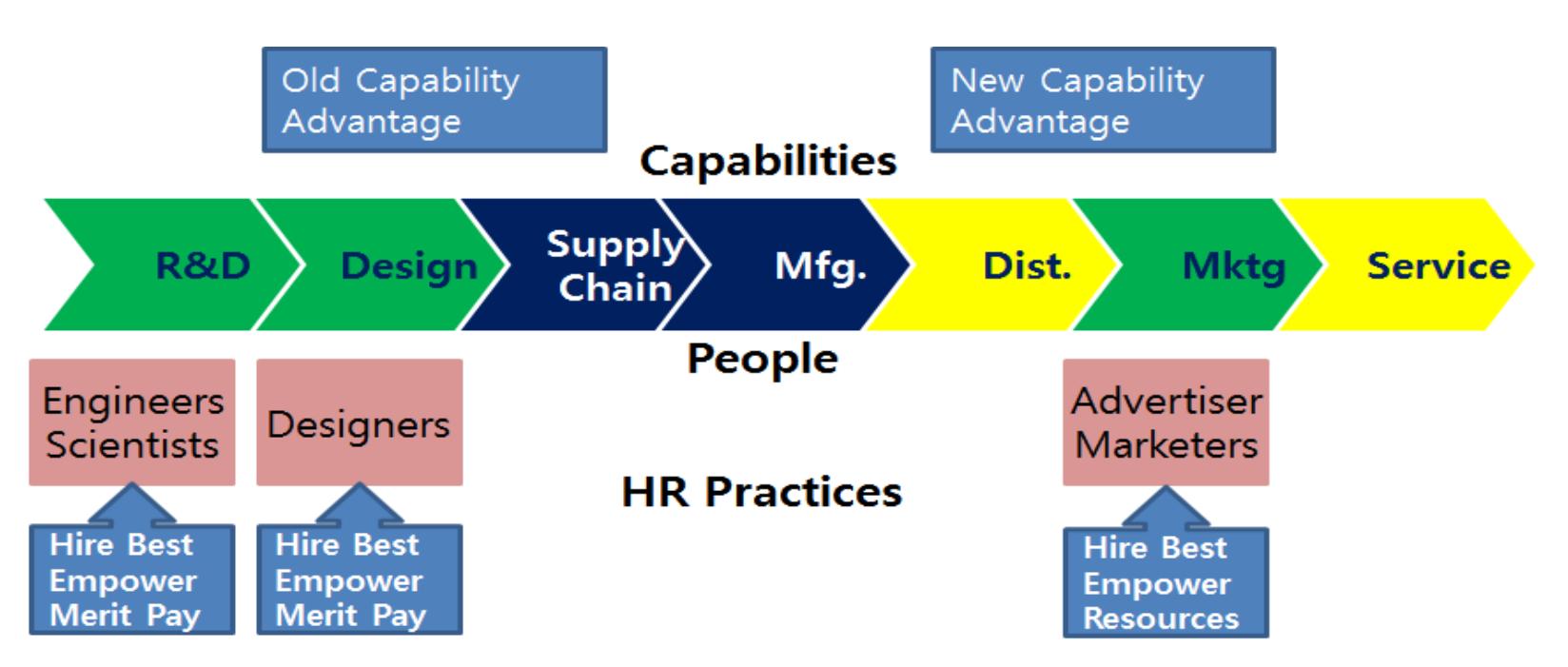 Old Capability Advantage

New Capability Advantage

Capabilities

R&D

Design

Supply Chain

Mfg.

Dist.

Mktg

Service

People

Engineers Scientists

Designers

Advertiser Marketers

HR Practices

Hire Best
Empower
Merit Pay

Hire Best
Empower
Merit Pay

Hire Best
Empower
Resources